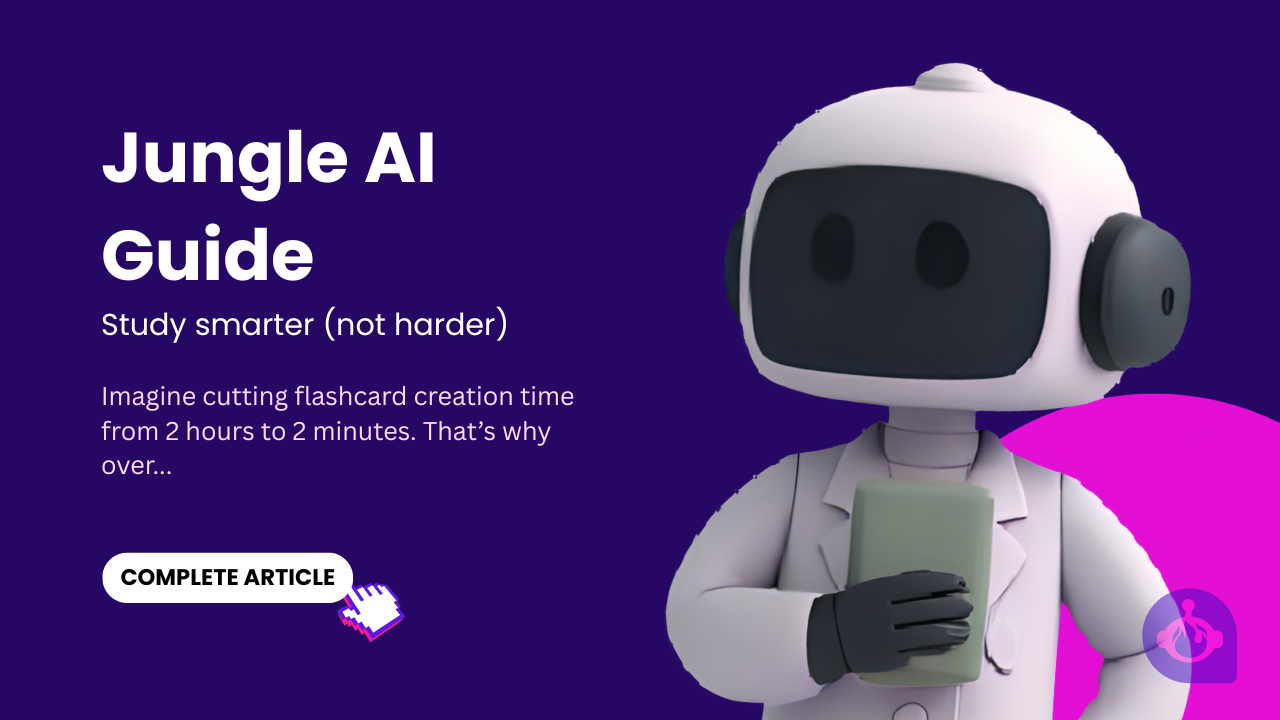 Jungle AI Guide

Study smarter (not harder)

Imagine cutting flashcard creation time from 2 hours to 2 minutes. That’s why over...

COMPLETE ARTICLE